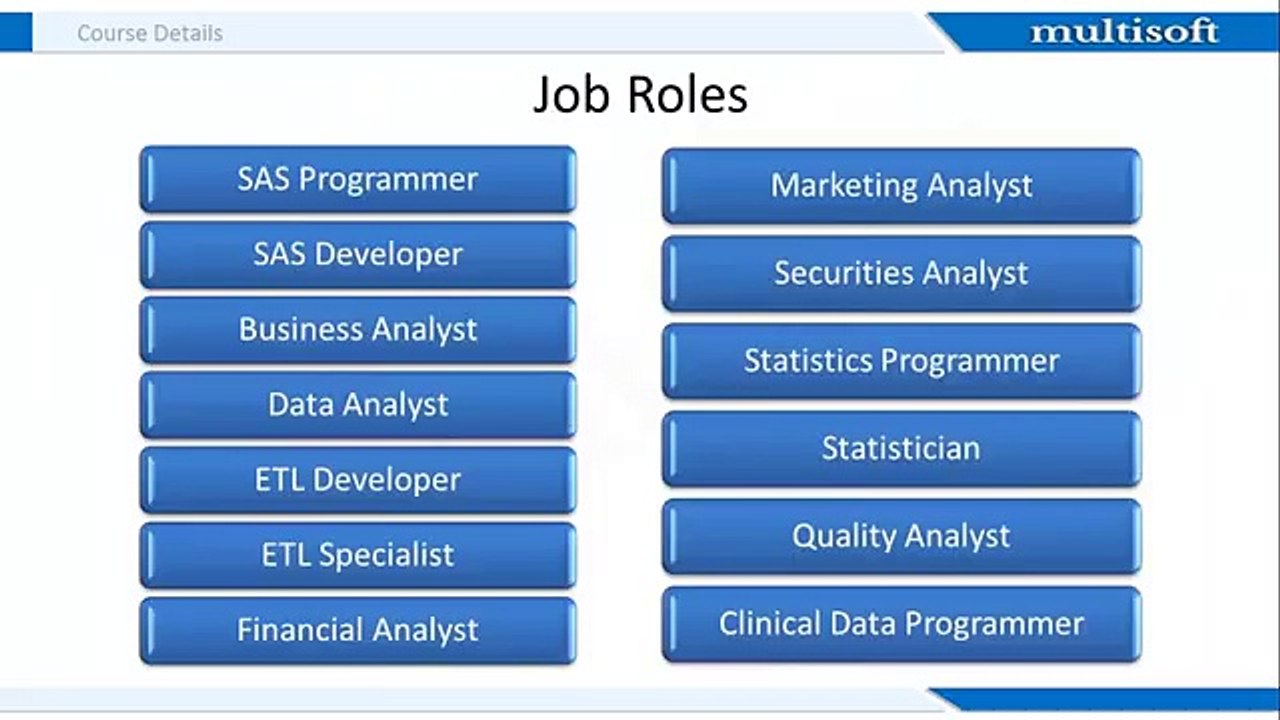 Course Details

multisoft

Job Roles

SAS Programmer

SAS Developer

Business Analyst

Data Analyst

ETL Developer

ETL Specialist

Financial Analyst

Marketing Analyst

Securities Analyst

Statistics Programmer

Statistician

Quality Analyst

Clinical Data Programmer